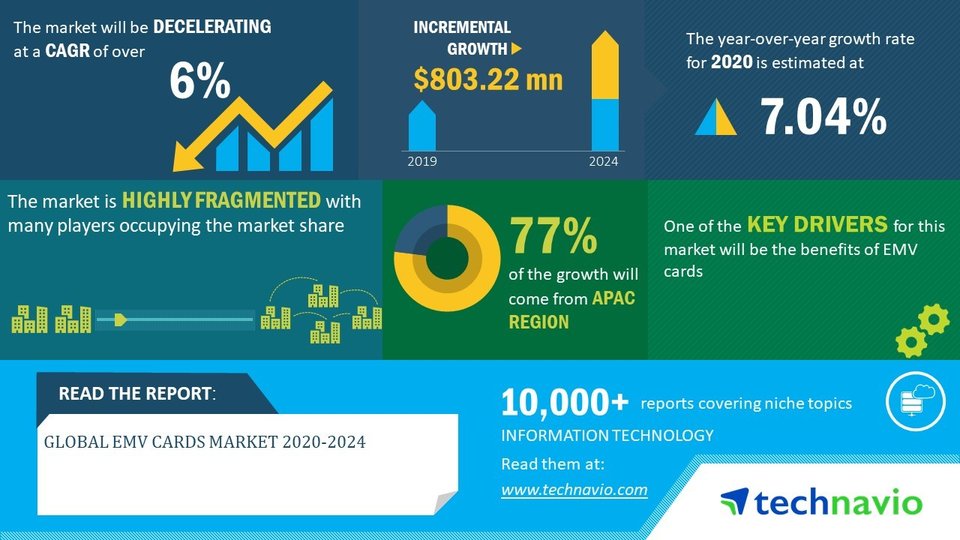 The market will be DECELERATING at a CAGR of over

6%

INCREMENTAL GROWTH

$803.22 mn

2019

2024

The year-over-year growth rate for 2020 is estimated at

7.04%

The market is HIGHLY FRAGMENTED with many players occupying the market share

77%

of the growth will come from APAC REGION

One of the KEY DRIVERS for this market will be the benefits of EMV cards

READ THE REPORT:

GLOBAL EMV CARDS MARKET 2020-2024

10,000+ reports covering niche topics

INFORMATION TECHNOLOGY

Read them at:

www.technavio.com

technavio